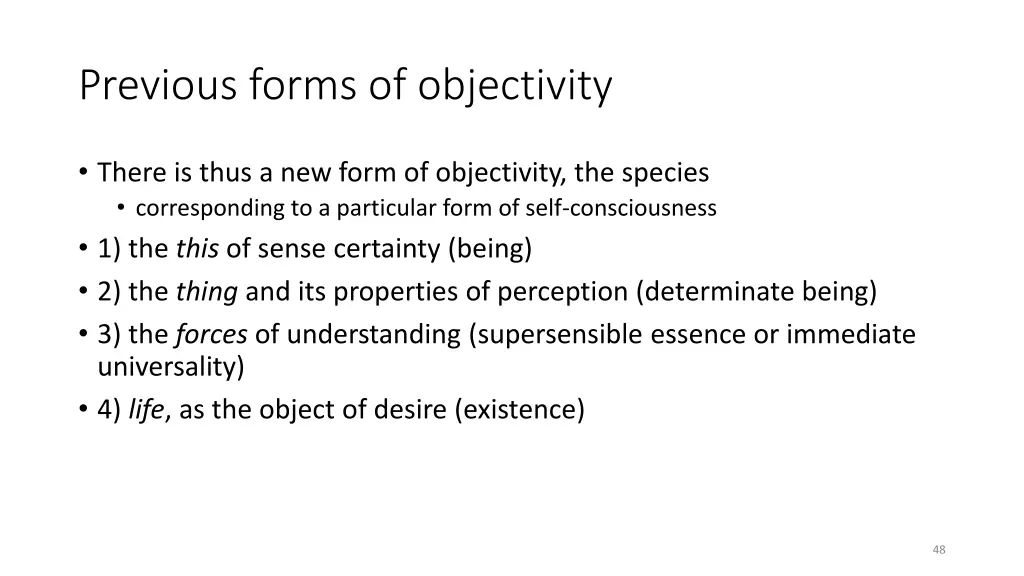 Previous forms of objectivity

• There is thus a new form of objectivity, the species
 • corresponding to a particular form of self-consciousness
• 1) the this of sense certainty (being)
• 2) the thing and its properties of perception (determinate being)
• 3) the forces of understanding (supersensible essence or immediate universality)
• 4) life, as the object of desire (existence)

48